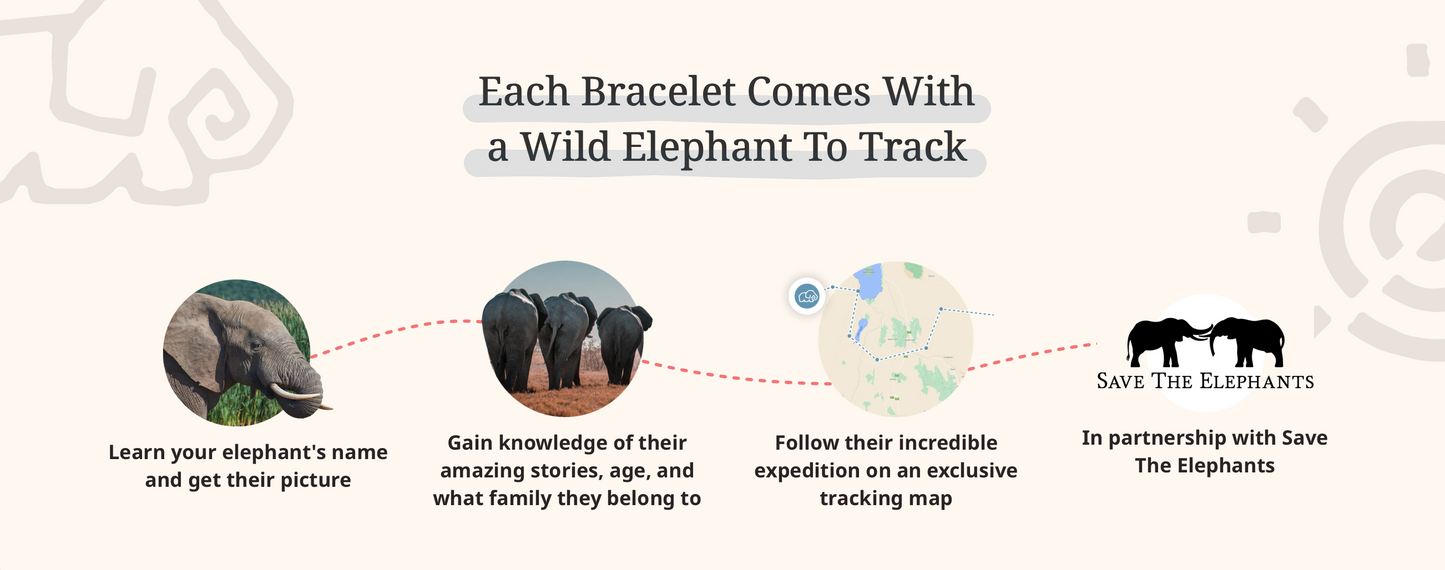 Each Bracelet Comes With a Wild Elephant To Track

Learn your elephant's name and get their picture

Gain knowledge of their amazing stories, age, and what family they belong to

Follow their incredible expedition on an exclusive tracking map

SAVE THE ELEPHANTS

In partnership with Save The Elephants